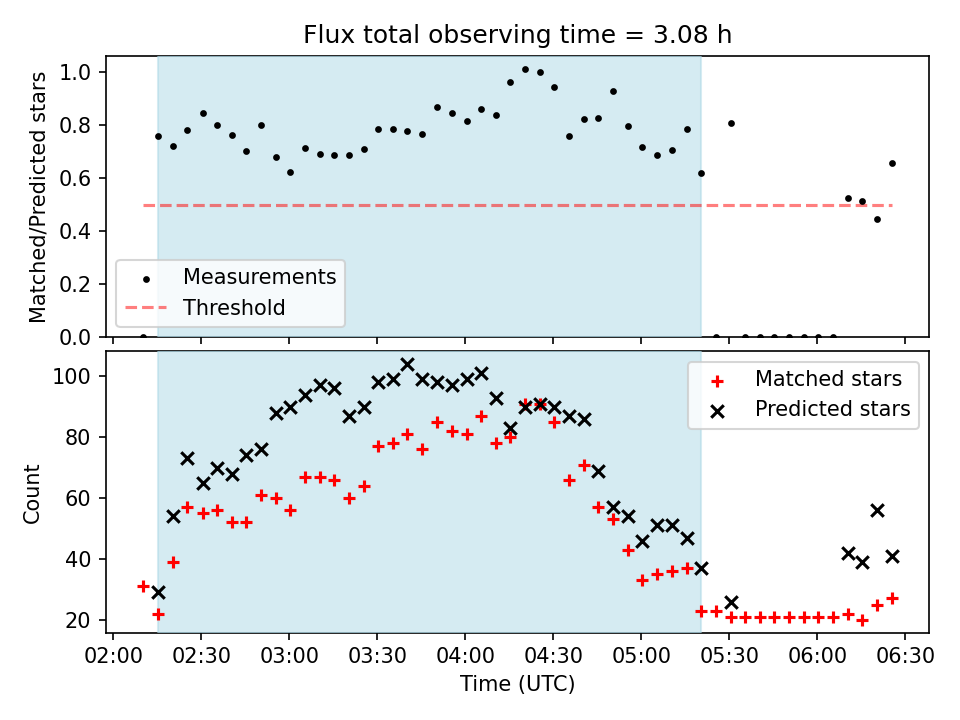 Flux total observing time = 3.08 h

Matched/Predicted stars

1.0
0.8
0.6
0.4
0.2
0.0

Measurements
Threshold

Count

100
80
60
40
20

Matched stars
Predicted stars

02:00 02:30 03:00 03:30 04:00 04:30 05:00 05:30 06:00 06:30
Time (UTC)